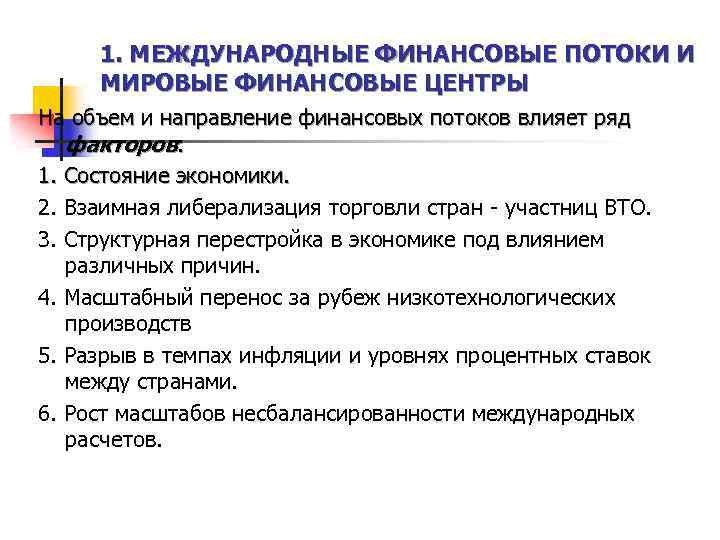 1. МЕЖДУНАРОДНЫЕ ФИНАНСОВЫЕ ПОТОКИ И МИРОВЫЕ ФИНАНСОВЫЕ ЦЕНТРЫ

На объем и направление финансовых потоков влияет ряд факторов:

1. Состояние экономики.
2. Взаимная либерализация торговли стран - участниц ВТО.
3. Структурная перестройка в экономике под влиянием различных причин.
4. Масштабный перенос за рубеж низкотехнологических производств
5. Разрыв в темпах инфляции и уровнях процентных ставок между странами.
6. Рост масштабов несбалансированности международных расчетов.